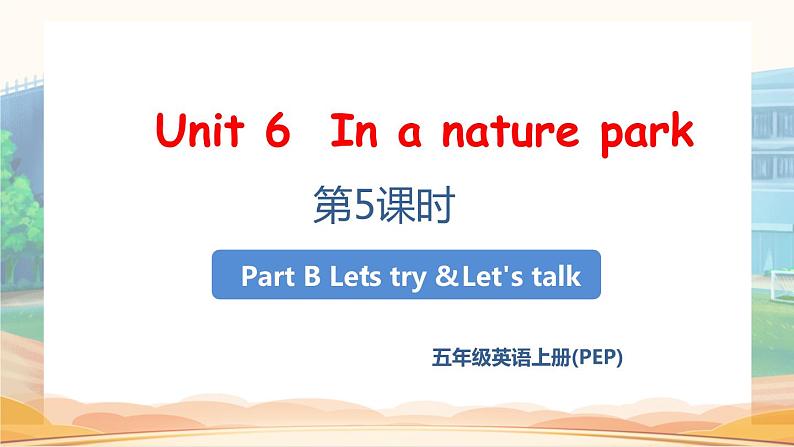 Unit 6 In a nature park

第5课时

Part B Lets try &Let's talk

五年级英语上册(PEP)